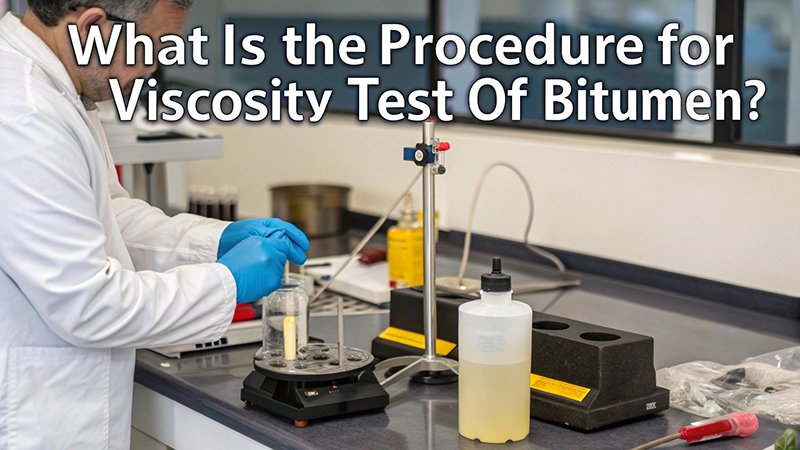 What Is the Procedure for Viscosity Test Of Bitumen?